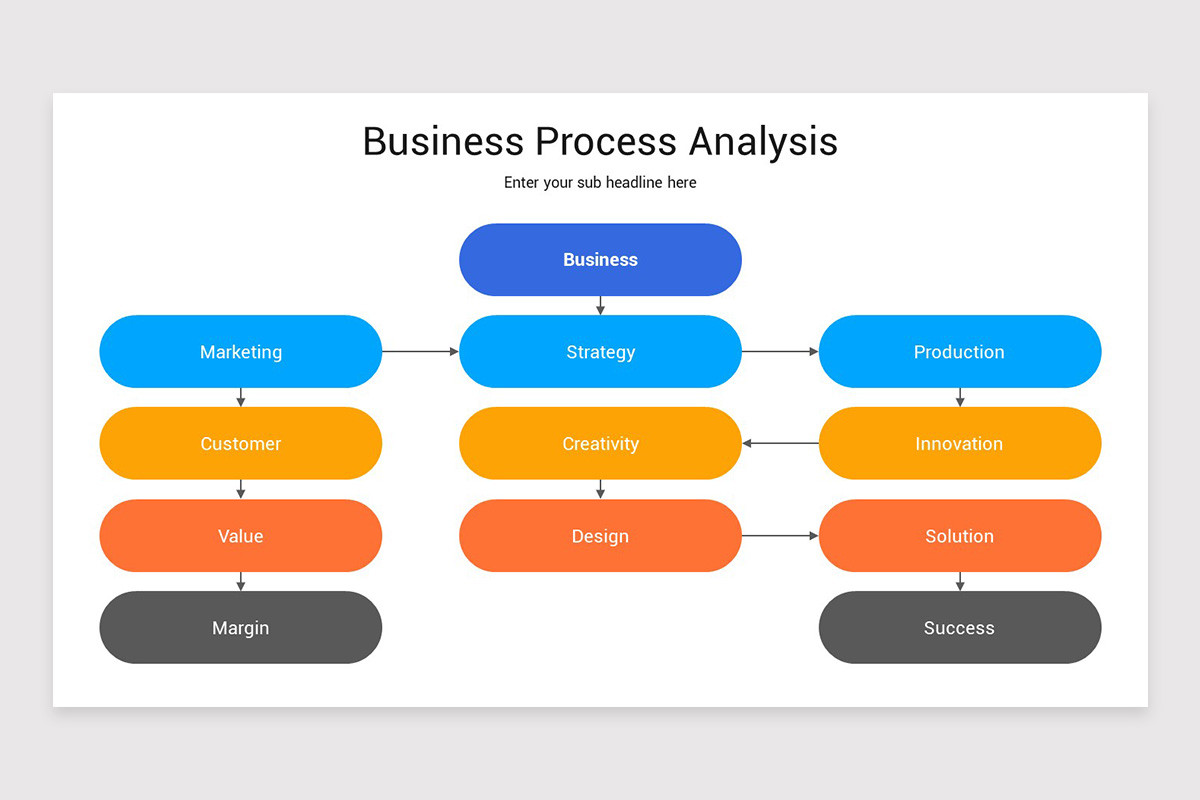 Business Process Analysis

Enter your sub headline here

Business

Marketing

Strategy

Production

Customer

Creativity

Innovation

Value

Design

Solution

Margin

Success